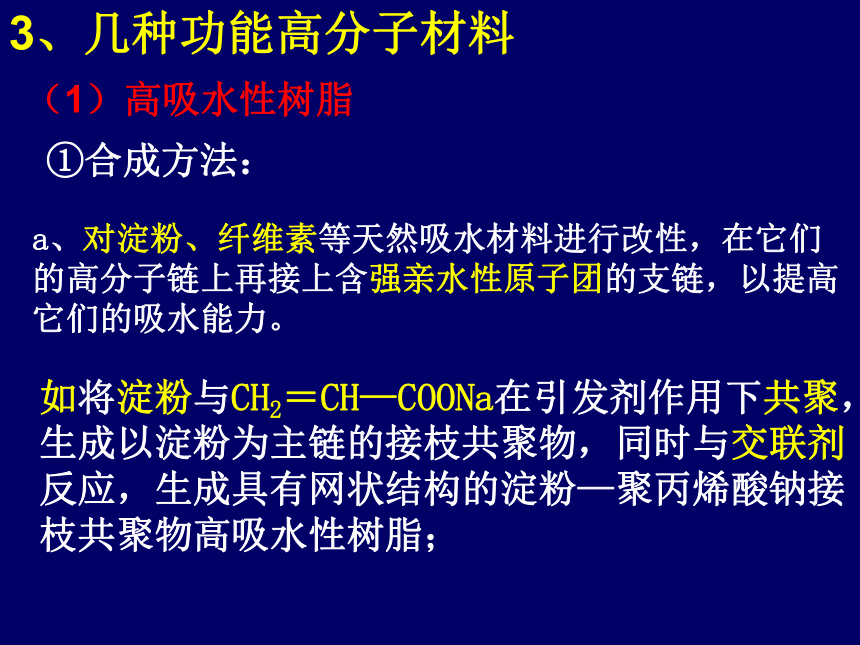 3、几种功能高分子材料

（1）高吸水性树脂

①合成方法：

a、对淀粉、纤维素等天然吸水材料进行改性，在它们的高分子链上再接上含强亲水性原子团的支链，以提高它们的吸水能力。

如将淀粉与$CH_2=CH—COONa$在引发剂作用下共聚，生成以淀粉为主链的接枝共聚物，同时与交联剂反应，生成具有网状结构的淀粉—聚丙烯酸钠接枝共聚物高吸水性树脂；